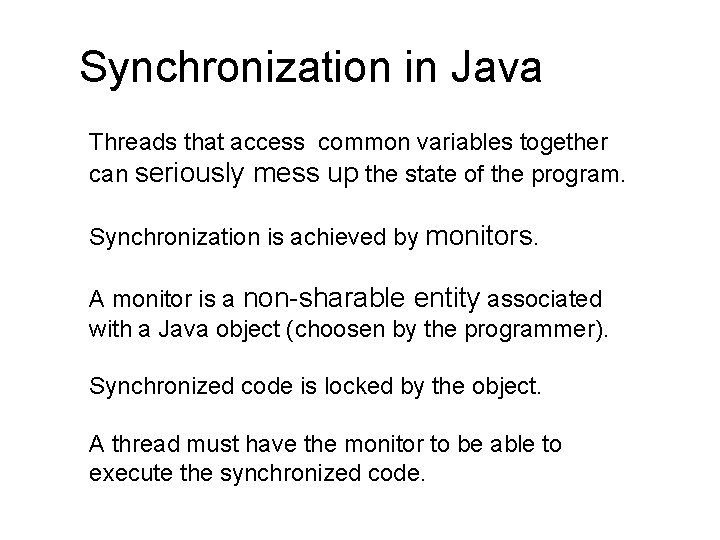 Synchronization in Java

Threads that access common variables together can seriously mess up the state of the program.

Synchronization is achieved by monitors.

A monitor is a non-sharable entity associated with a Java object (choosen by the programmer).

Synchronized code is locked by the object.

A thread must have the monitor to be able to execute the synchronized code.